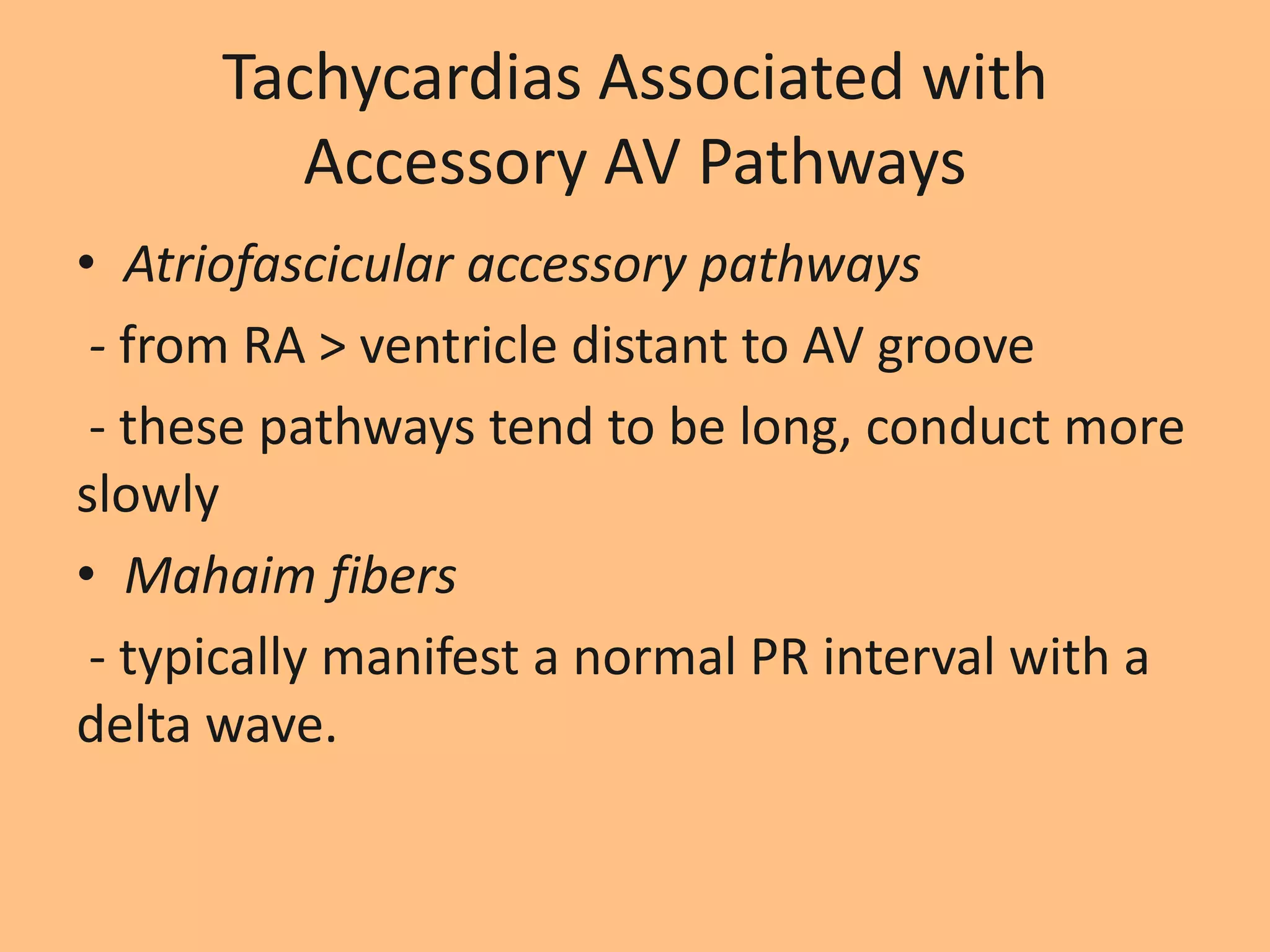 Tachycardias Associated with Accessory AV Pathways

• Atriofascicular accessory pathways

- from RA > ventricle distant to AV groove

- these pathways tend to be long, conduct more slowly

• Mahaim fibers

- typically manifest a normal PR interval with a delta wave.